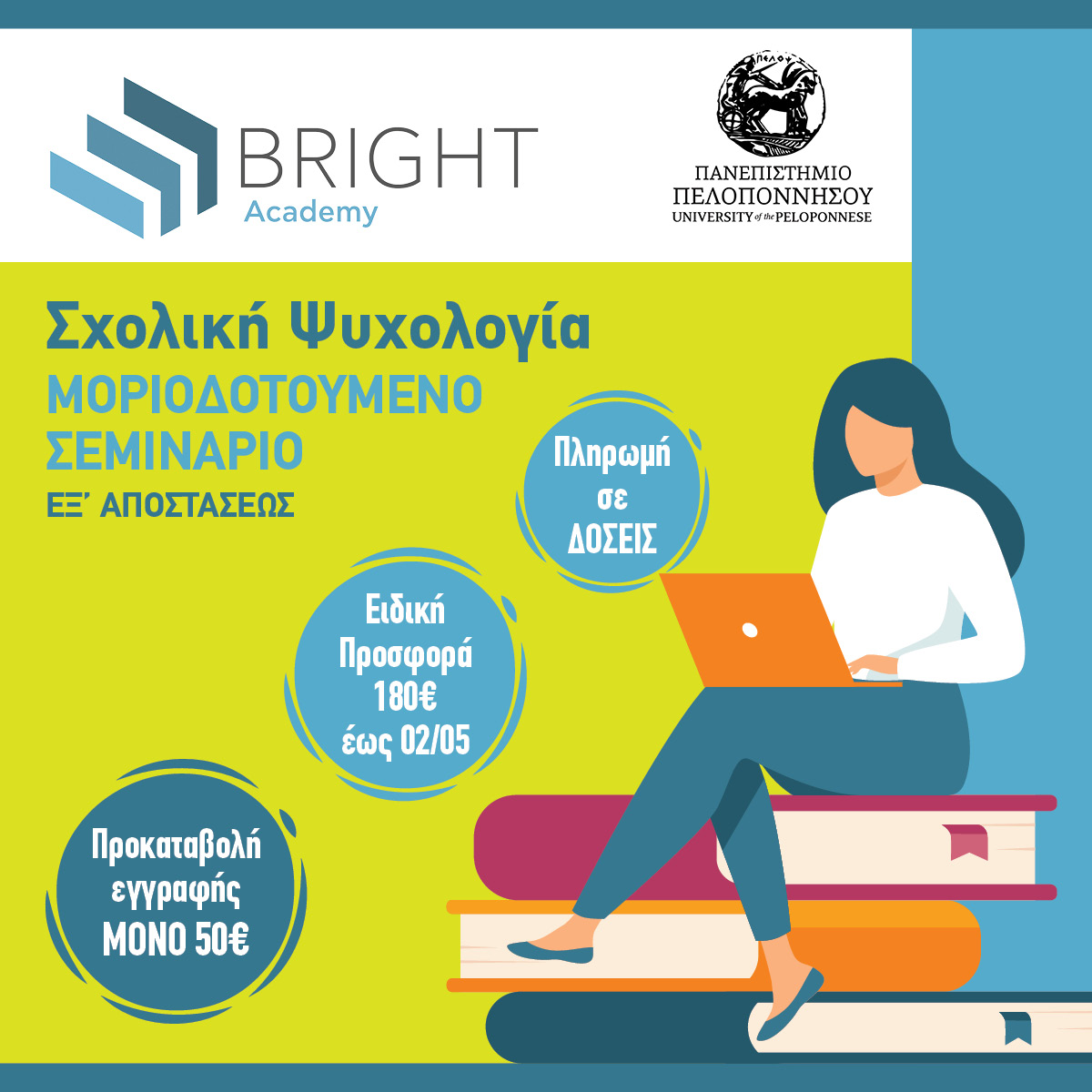 BRIGHT
Academy

ΠΕΛΟΠ

ΠΑΝΕΠΙΣΤΗΜΙΟ
ΠΕΛΟΠΟΝΝΗΣΟΥ
UNIVERSITY of the PELOPONNESE

Σχολική Ψυχολογία
ΜΟΡΙΟΔΟΤΟΥΜΕΝΟ
ΣΕΜΙΝΑΡΙΟ
ΕΞ' ΑΠΟΣΤΑΣΕΩΣ

Πληρωμή σε ΔΟΣΕΙΣ

Ειδική Προσφορά 180€ έως 02/05

Προκαταβολή εγγραφής ΜΟΝΟ 50€